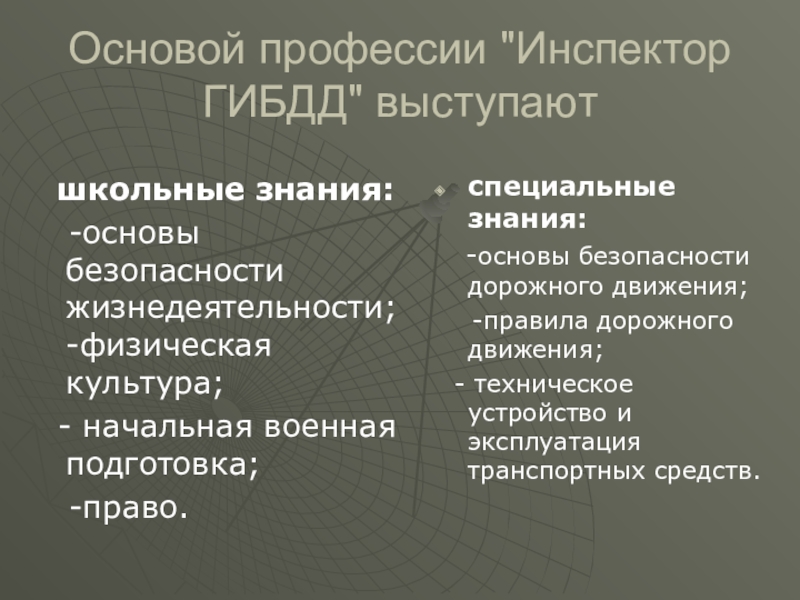 Основой профессии "Инспектор ГИБДД" выступают

школьные знания:

-основы безопасности жизнедеятельности;

-физическая культура;

- начальная военная подготовка;

-право.

специальные знания:

-основы безопасности дорожного движения;

-правила дорожного движения;

- техническое устройство и эксплуатация транспортных средств.